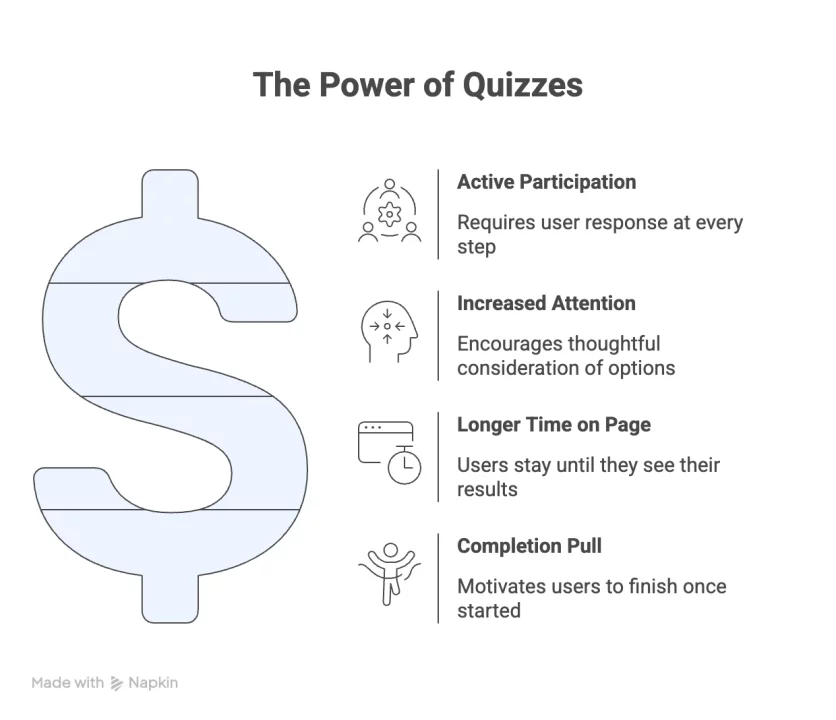 The Power of Quizzes

Active Participation

Requires user response at every step

Increased Attention

Encourages thoughtful consideration of options

Longer Time on Page

Users stay until they see their results

Completion Pull

Motivates users to finish once started

Made with Napkin